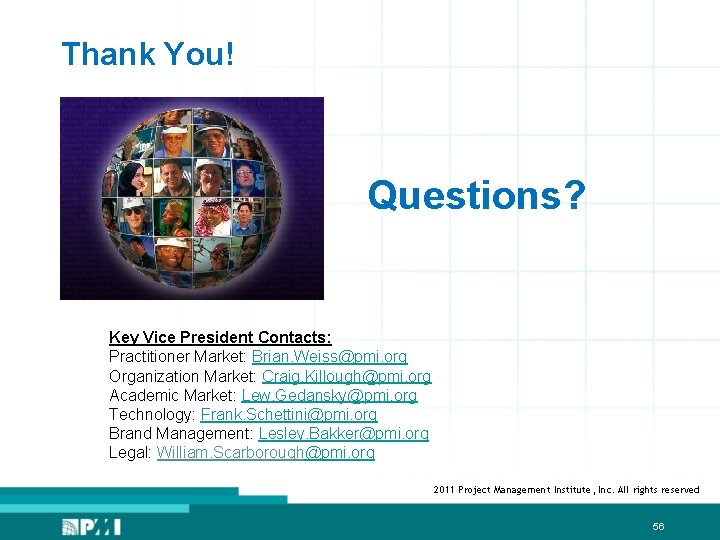 Thank You!

Questions?

Key Vice President Contacts:
Practitioner Market: Brian.Weiss@pmi.org
Organization Market: Craig.Killough@pmi.org
Academic Market: Lew.Gedansky@pmi.org
Technology: Frank.Schettini@pmi.org
Brand Management: Lesley.Bakker@pmi.org
Legal: William.Scarborough@pmi.org

2011 Project Management Institute, Inc. All rights reserved

PMI

56